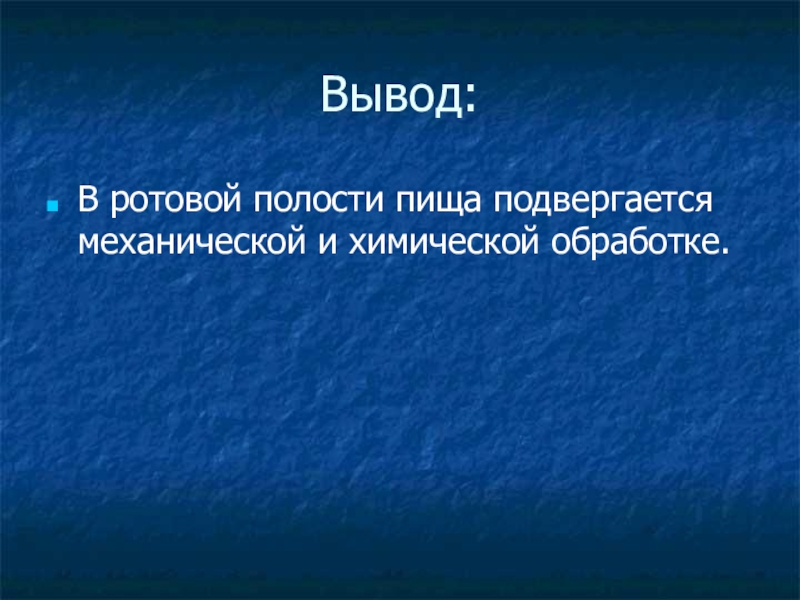 Вывод:

В ротовой полости пища подвергается механической и химической обработке.